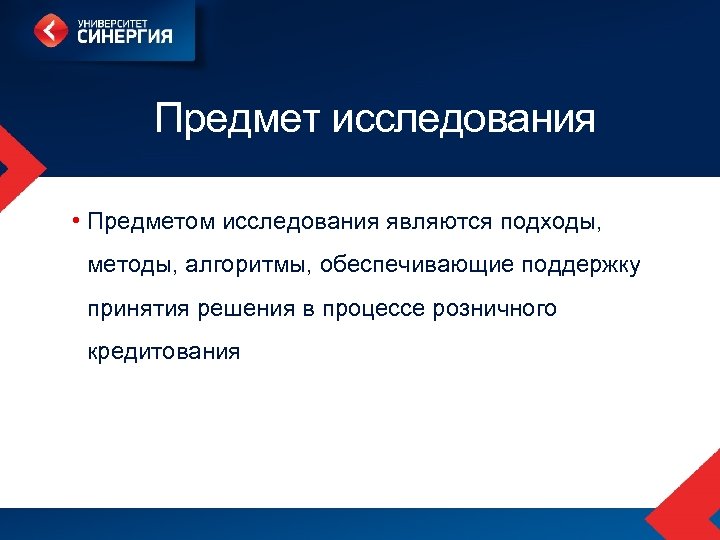 УНИВЕРСИТЕТ
СИНЕРГИЯ

Предмет исследования

• Предметом исследования являются подходы, методы, алгоритмы, обеспечивающие поддержку принятия решения в процессе розничного кредитования